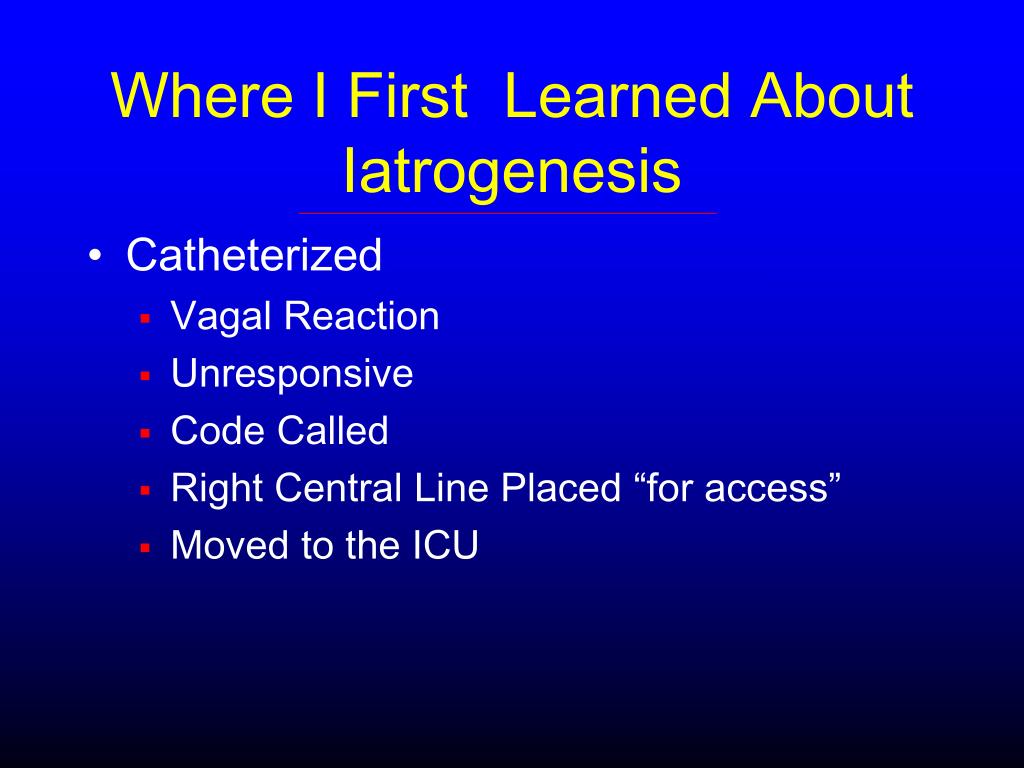 Where I First  Learned About Iatrogenesis

• Catheterized
  ▪ Vagal Reaction
  ▪ Unresponsive
  ▪ Code Called
  ▪ Right Central Line Placed “for access”
  ▪ Moved to the ICU